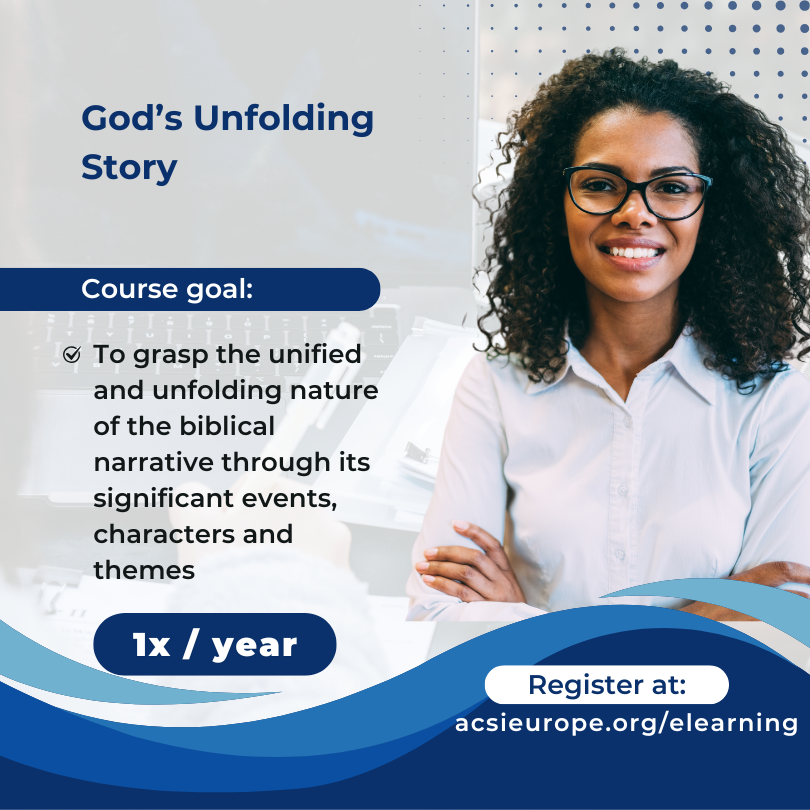 God's Unfolding Story

Course goal:

To grasp the unified and unfolding nature of the biblical narrative through its significant events, characters and themes

1x / year

Register at:
acsieurope.org/elearning